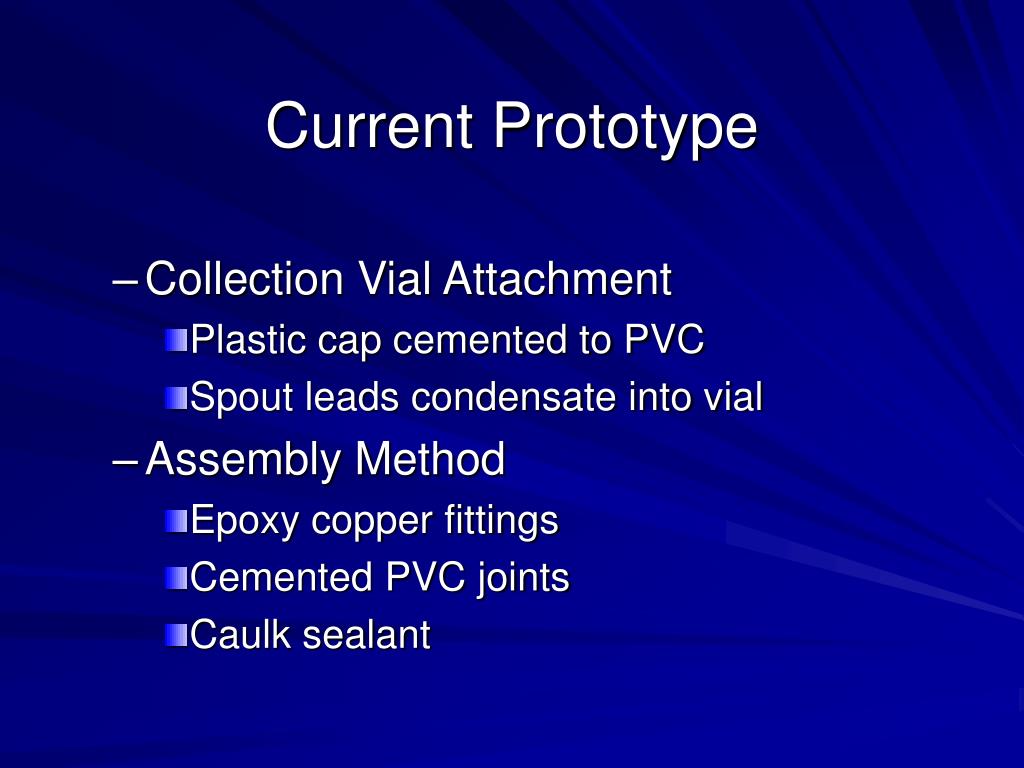 Current Prototype

– Collection Vial Attachment
Plastic cap cemented to PVC
Spout leads condensate into vial
– Assembly Method
Epoxy copper fittings
Cemented PVC joints
Caulk sealant